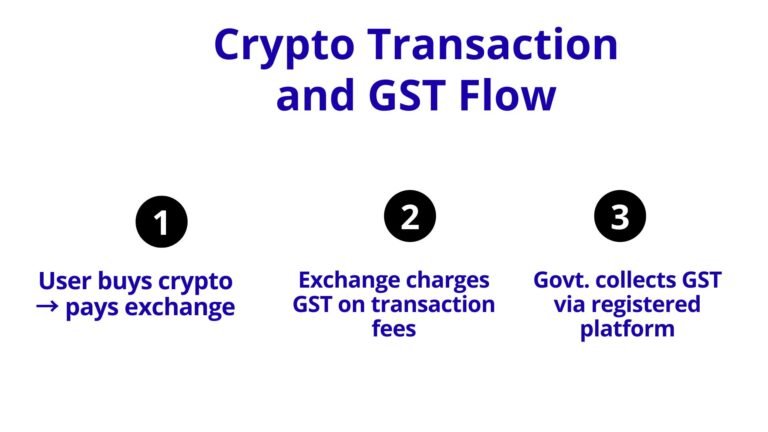 Crypto Transaction and GST Flow

1

User buys crypto → pays exchange

2

Exchange charges GST on transaction fees

3

Govt. collects GST via registered platform